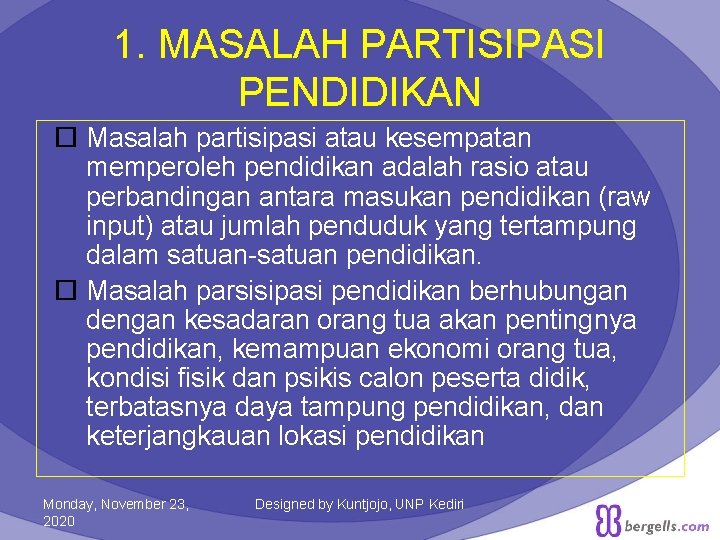 1. MASALAH PARTISIPASI PENDIDIKAN

☐ Masalah partisipasi atau kesempatan memperoleh pendidikan adalah rasio atau perbandingan antara masukan pendidikan (raw input) atau jumlah penduduk yang tertampung dalam satuan-satuan pendidikan.

☐ Masalah parsisipasi pendidikan berhubungan dengan kesadaran orang tua akan pentingnya pendidikan, kemampuan ekonomi orang tua, kondisi fisik dan psikis calon peserta didik, terbatasnya daya tampung pendidikan, dan keterjangkauan lokasi pendidikan

Monday, November 23, 2020

Designed by Kuntjojo, UNP Kediri

bergells.com